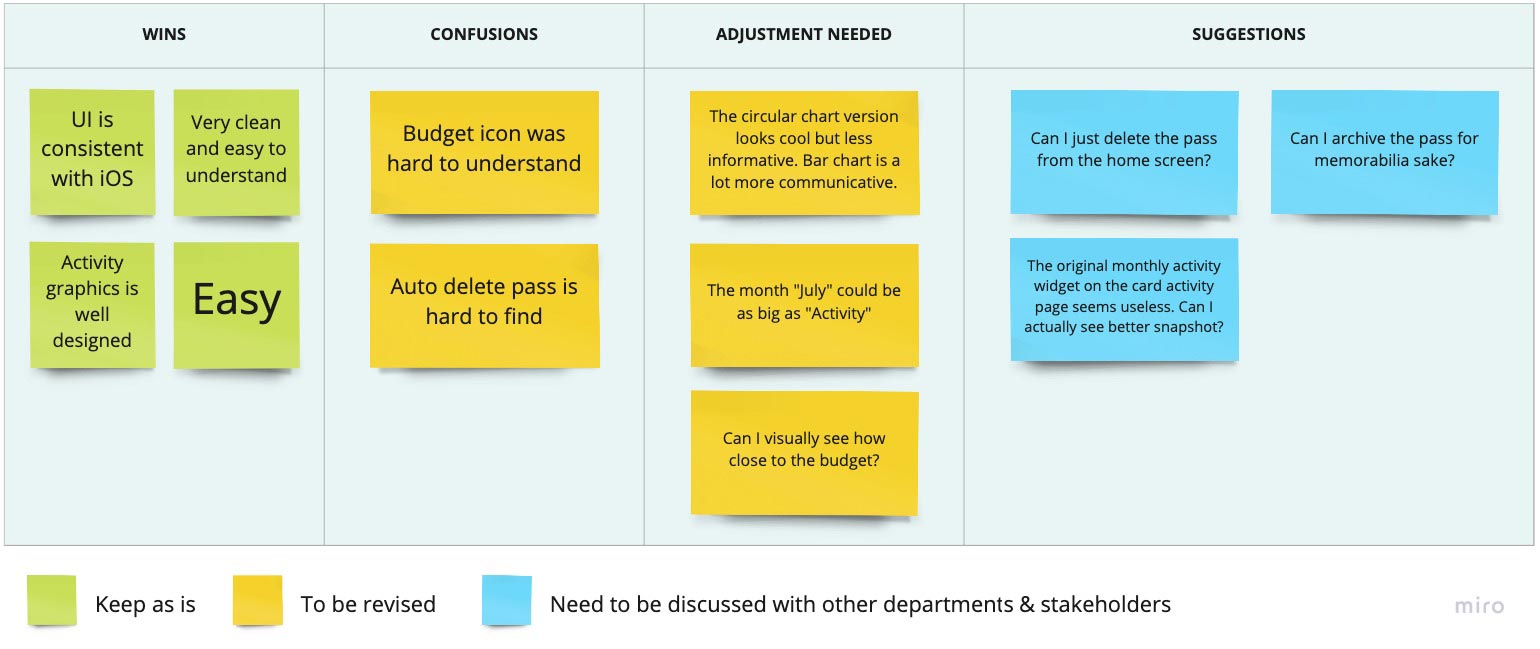 WINS

UI is consistent with iOS

Very clean and easy to understand

Activity graphics is well designed

Easy

CONFUSIONS

Budget icon was hard to understand

Auto delete pass is hard to find

ADJUSTMENT NEEDED

The circular chart version looks cool but less informative. Bar chart is a lot more communicative.

The month "July" could be as big as "Activity"

Can I visually see how close to the budget?

SUGGESTIONS

Can I just delete the pass from the home screen?

Can I archive the pass for memorabilia sake?

The original monthly activity widget on the card activity page seems useless. Can I actually see better snapshot?

Keep as is

To be revised

Need to be discussed with other departments & stakeholders

miro